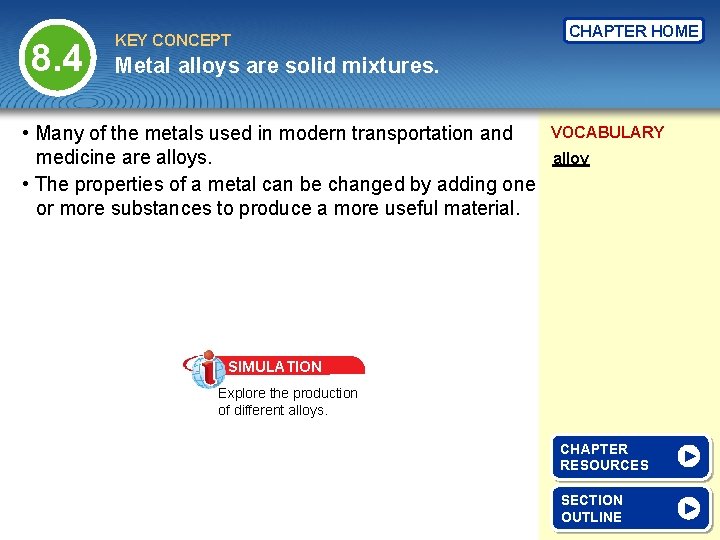 8.4

KEY CONCEPT
Metal alloys are solid mixtures.

CHAPTER HOME

• Many of the metals used in modern transportation and medicine are alloys.
• The properties of a metal can be changed by adding one or more substances to produce a more useful material.

VOCABULARY
alloy

SIMULATION
Explore the production of different alloys.

CHAPTER RESOURCES

SECTION OUTLINE